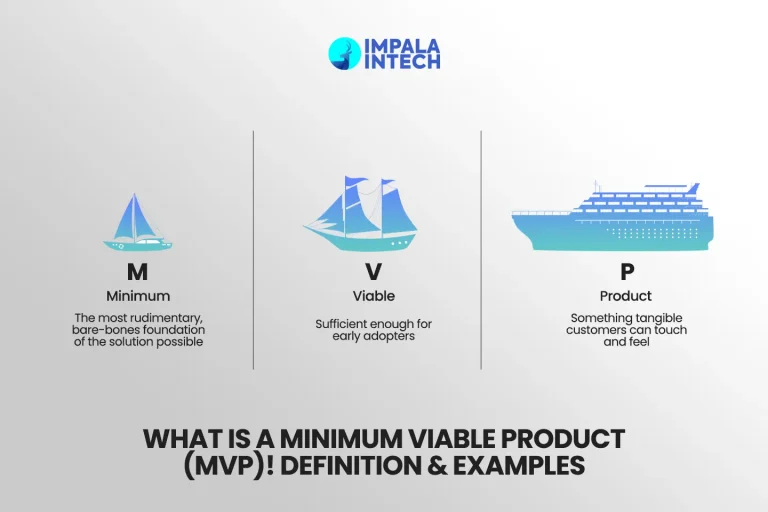 IMPALA INTECH

M
Minimum
The most rudimentary, bare-bones foundation of the solution possible

V
Viable
Sufficient enough for early adopters

P
Product
Something tangible customers can touch and feel

WHAT IS A MINIMUM VIABLE PRODUCT (MVP)! DEFINITION & EXAMPLES